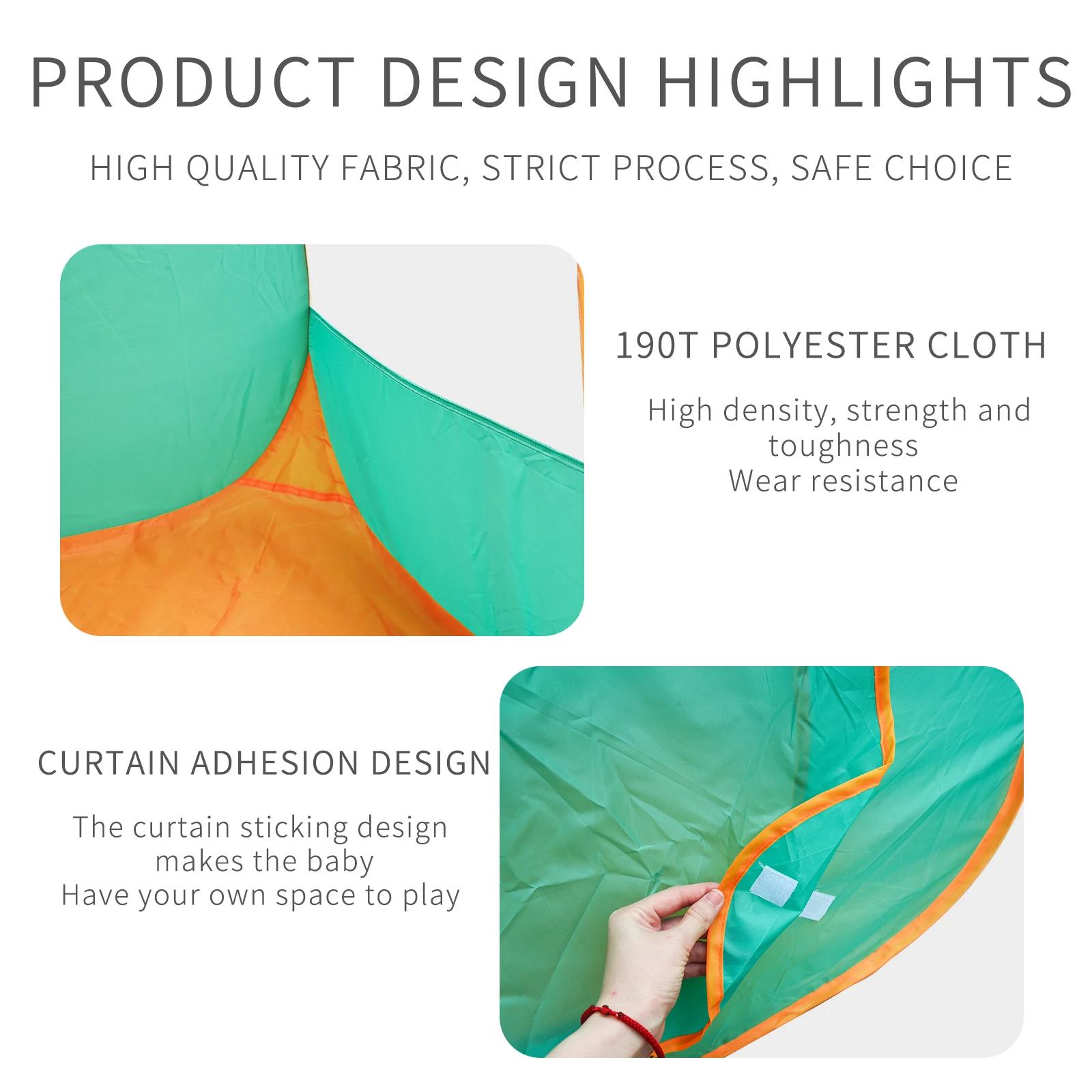 PRODUCT DESIGN HIGHLIGHTS

HIGH QUALITY FABRIC, STRICT PROCESS, SAFE CHOICE

190T POLYESTER CLOTH

High density, strength and toughness
Wear resistance

CURTAIN ADHESION DESIGN

The curtain sticking design makes the baby
Have your own space to play